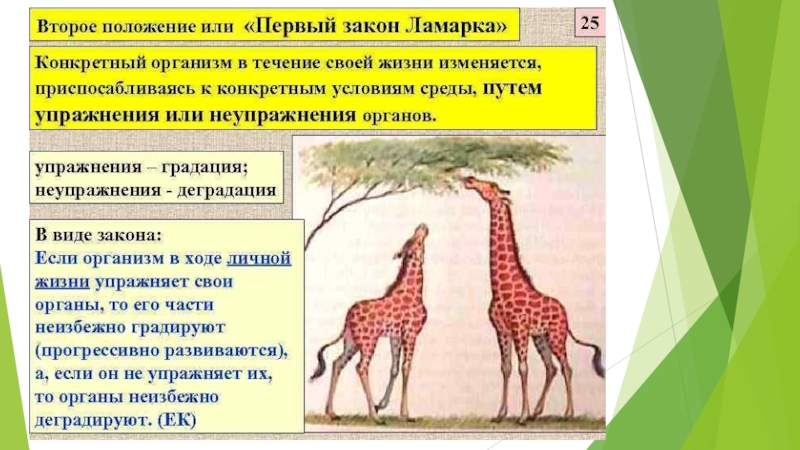 Второе положение или «Первый закон Ламарка»

25

Конкретный организм в течение своей жизни изменяется, приспосабливаясь к конкретным условиям среды, путем упражнения или неупражнения органов.

упражнения – градация;
неупражнения - деградация

В виде закона:
Если организм в ходе личной жизни упражняет свои органы, то его части неизбежно градируют (прогрессивно развиваются), а, если он не упражняет их, то органы неизбежно деградируют. (ЕК)